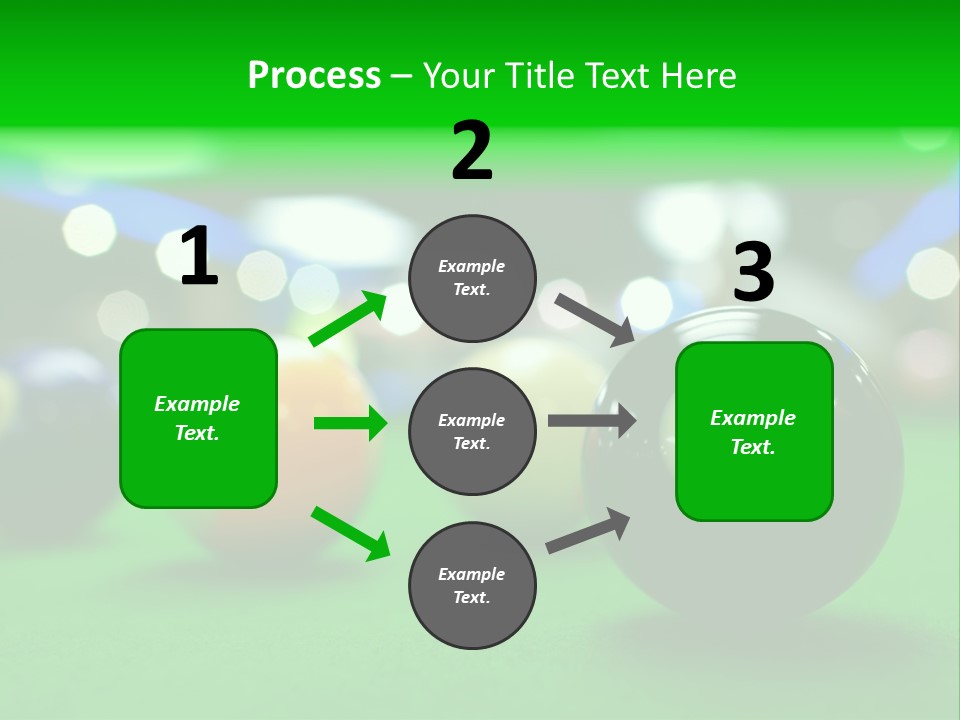 Process – Your Title Text Here

1

Example Text.

2

Example Text.

Example Text.

Example Text.

3

Example Text.